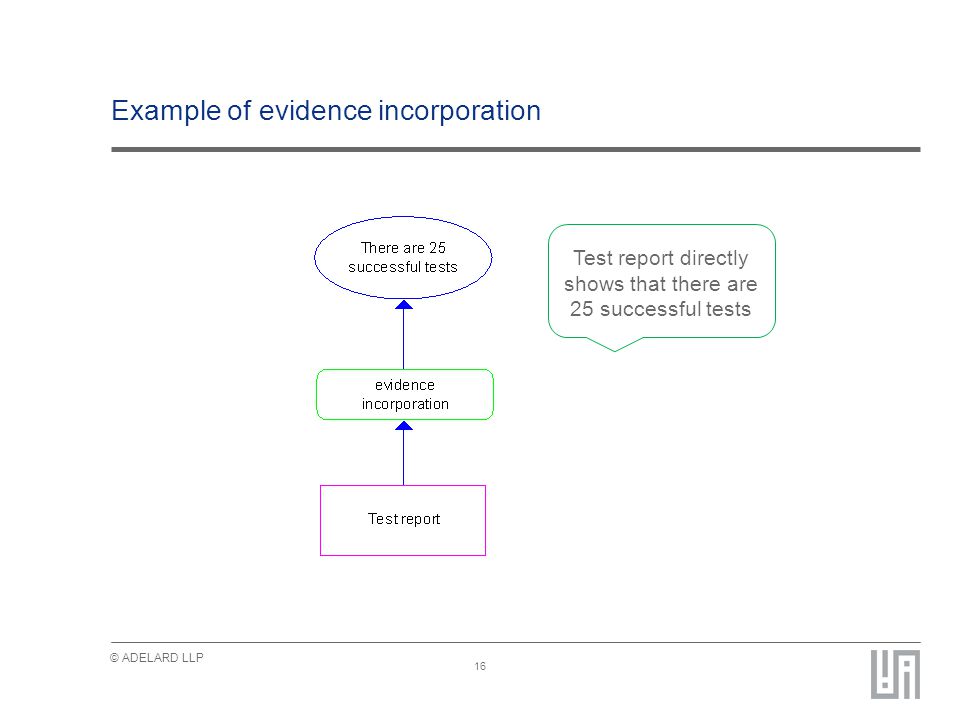 Example of evidence incorporation

There are 25 successful tests

Test report directly shows that there are 25 successful tests

evidence incorporation

Test report

© ADELARD LLP

16